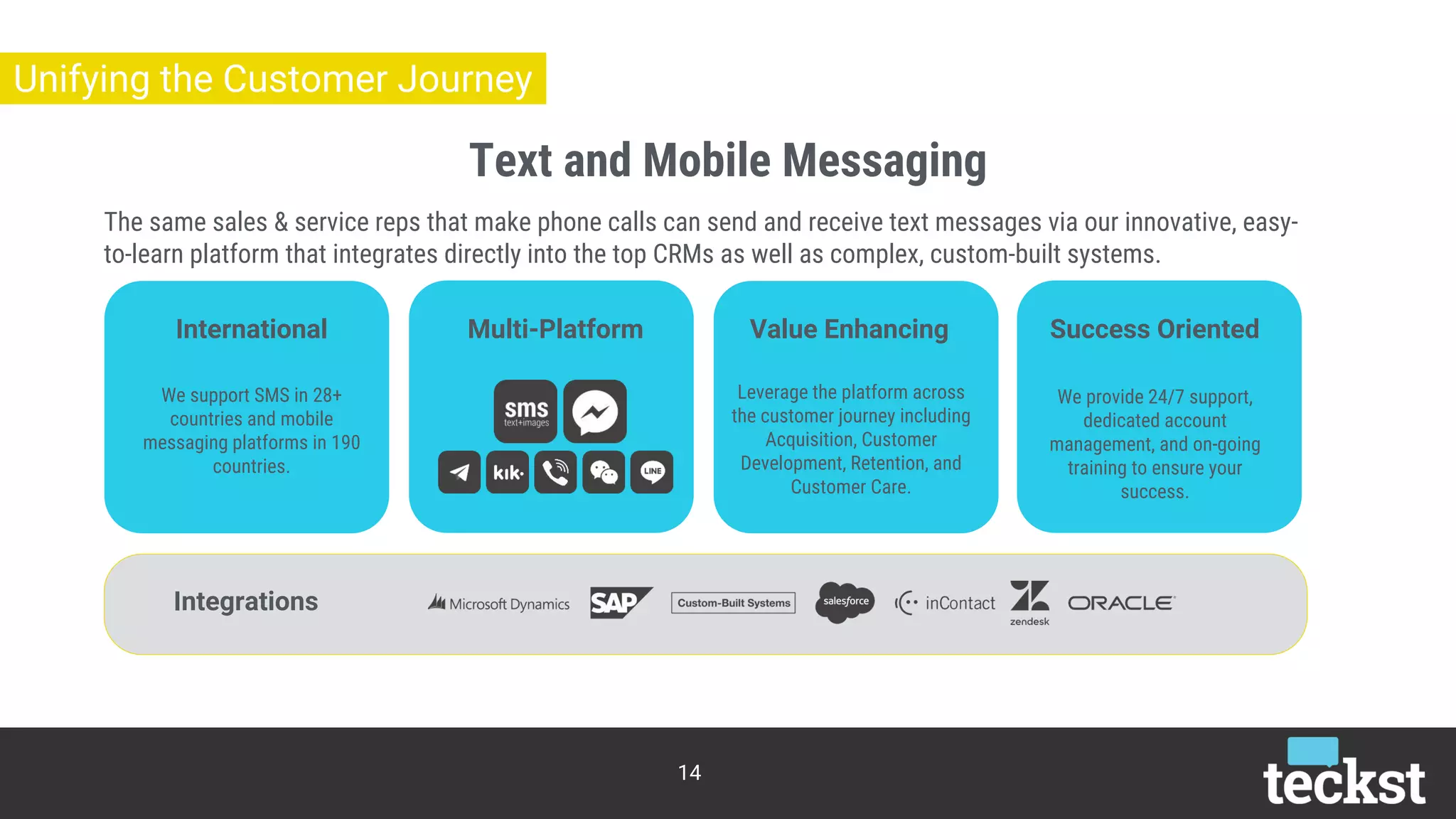 Unifying the Customer Journey

Text and Mobile Messaging

The same sales & service reps that make phone calls can send and receive text messages via our innovative, easy-to-learn platform that integrates directly into the top CRMs as well as complex, custom-built systems.

International

We support SMS in 28+ countries and mobile messaging platforms in 190 countries.

Multi-Platform

sms text+images

kik·

LINE

Value Enhancing

Leverage the platform across the customer journey including Acquisition, Customer Development, Retention, and Customer Care.

Success Oriented

We provide 24/7 support, dedicated account management, and on-going training to ensure your success.

Integrations

Microsoft Dynamics SAP Custom-Built Systems salesforce inContact zendesk ORACLE

14

teckst